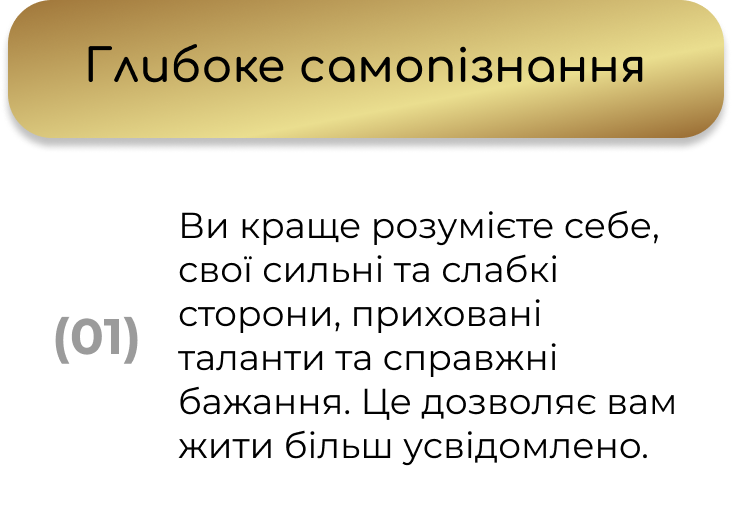 Глибоке самопізнання

(01)

Ви краще розумієте себе, свої сильні та слабкі сторони, приховані таланти та справжні бажання. Це дозволяє вам жити більш усвідомлено.